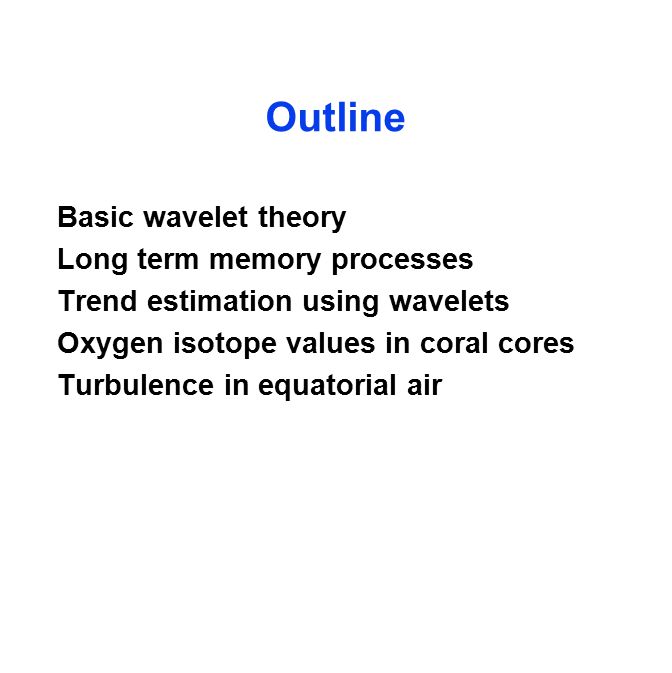 Outline

Basic wavelet theory
Long term memory processes
Trend estimation using wavelets
Oxygen isotope values in coral cores
Turbulence in equatorial air